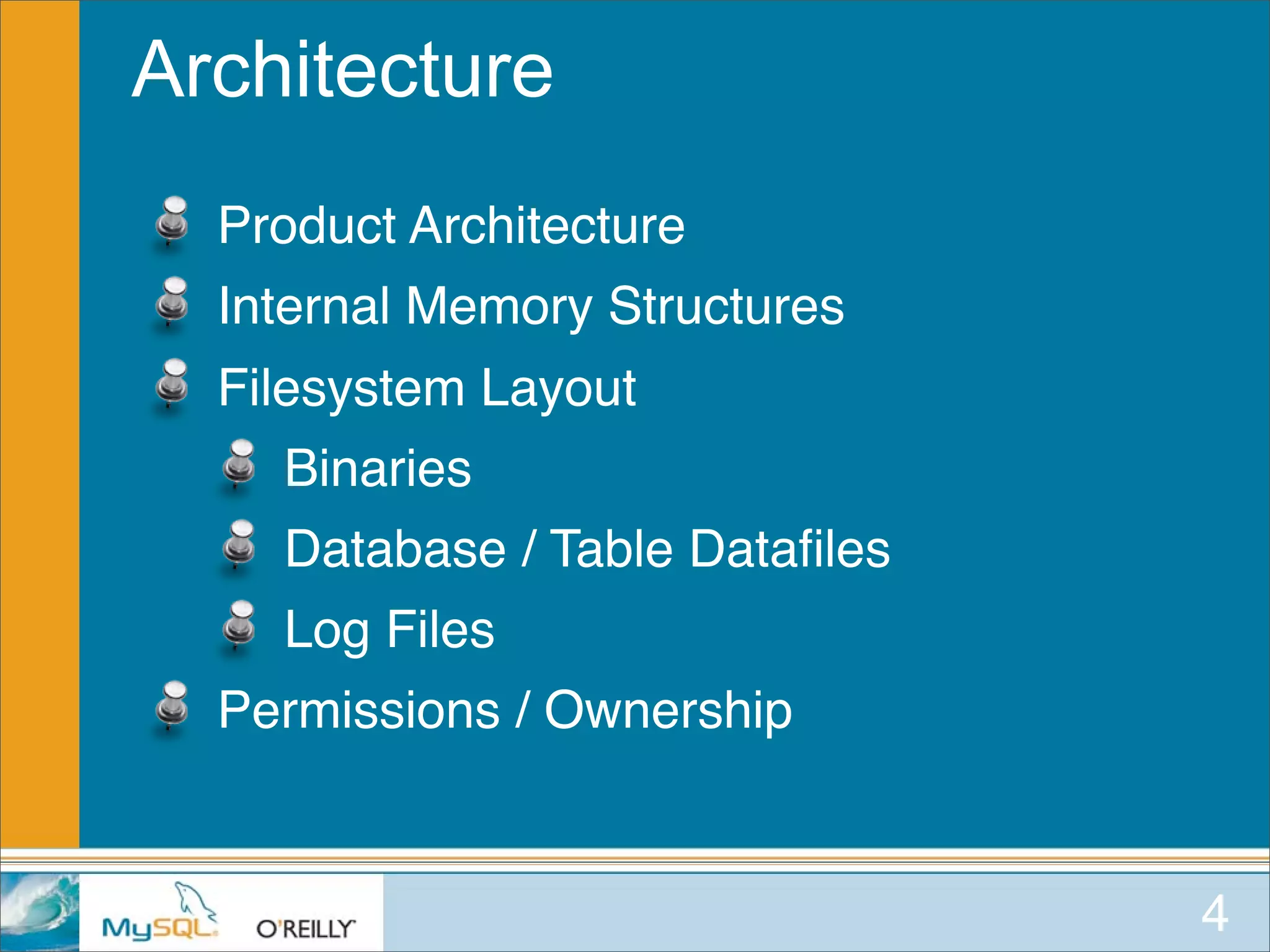 Architecture

Product Architecture

Internal Memory Structures

Filesystem Layout

Binaries

Database / Table Datafiles

Log Files

Permissions / Ownership

MySQL O'REILLY

4